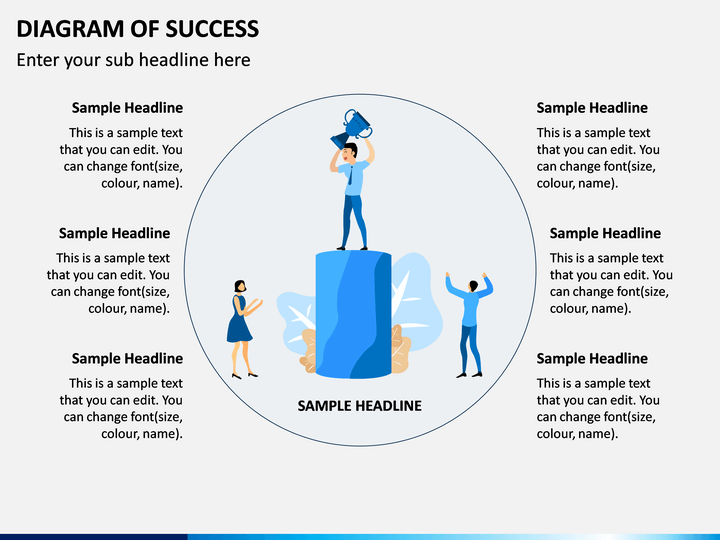 DIAGRAM OF SUCCESS

Enter your sub headline here

Sample Headline

This is a sample text that you can edit. You can change font(size, colour, name).

Sample Headline

This is a sample text that you can edit. You can change font(size, colour, name).

Sample Headline

This is a sample text that you can edit. You can change font(size, colour, name).

SAMPLE HEADLINE

Sample Headline

This is a sample text that you can edit. You can change font(size, colour, name).

Sample Headline

This is a sample text that you can edit. You can change font(size, colour, name).

Sample Headline

This is a sample text that you can edit. You can change font(size, colour, name).